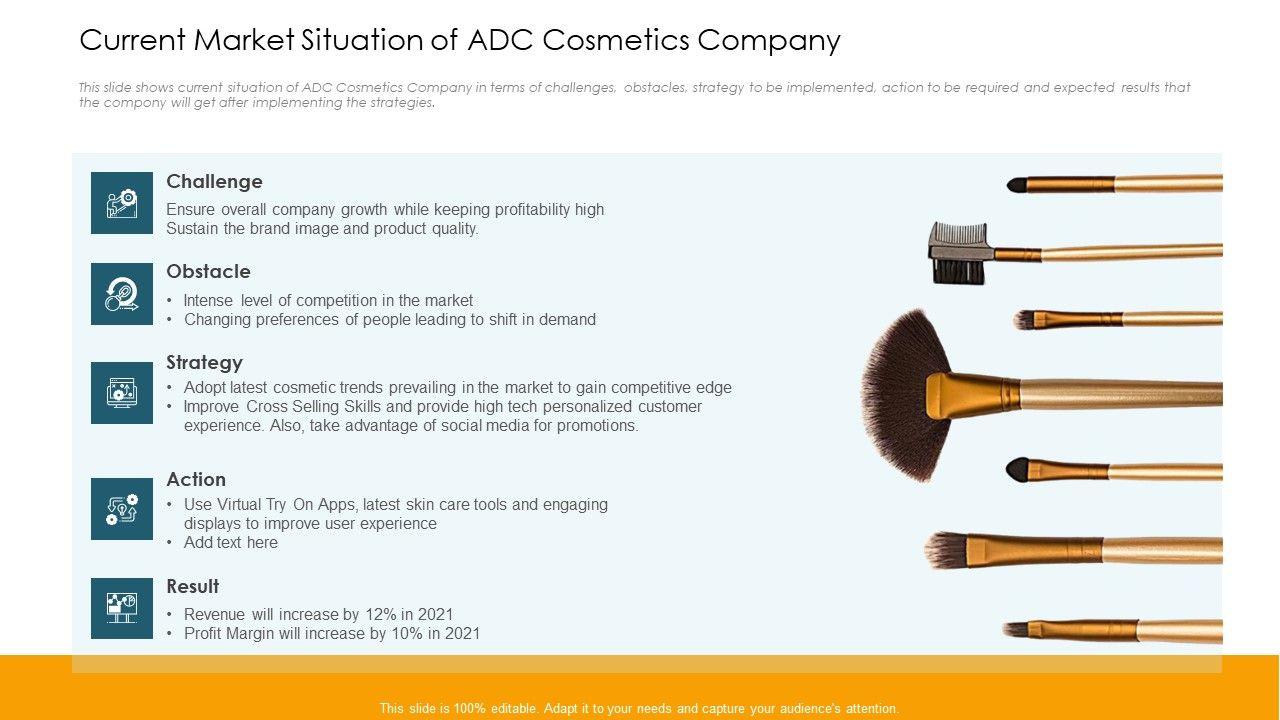 Current Market Situation of ADC Cosmetics Company

This slide shows current situation of ADC Cosmetics Company in terms of challenges, obstacles, strategy to be implemented, action to be required and expected results that the company will get after implementing the strategies.

Challenge

Ensure overall company growth while keeping profitability high
Sustain the brand image and product quality.

Obstacle

• Intense level of competition in the market
• Changing preferences of people leading to shift in demand

Strategy

• Adopt latest cosmetic trends prevailing in the market to gain competitive edge
• Improve Cross Selling Skills and provide high tech personalized customer experience. Also, take advantage of social media for promotions.

Action

• Use Virtual Try On Apps, latest skin care tools and engaging displays to improve user experience
• Add text here

Result

• Revenue will increase by 12% in 2021
• Profit Margin will increase by 10% in 2021

This slide is 100% editable. Adapt it to your needs and capture your audience's attention.